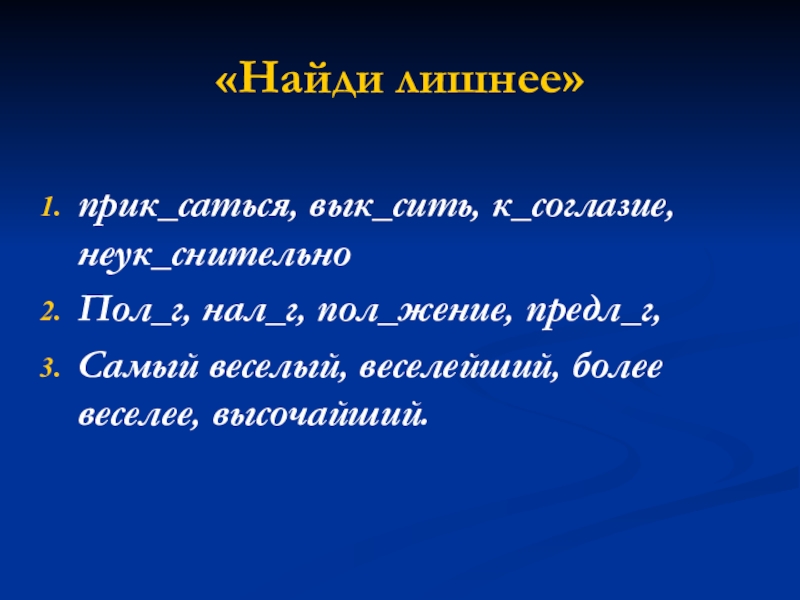 «Найди лишнее»

1. прик_саться, вык_сить, к_соглазие, неук_снительно
2. Пол_г, нал_г, пол_жение, предл_г,
3. Самый веселый, веселейший, более веселее, высочайший.